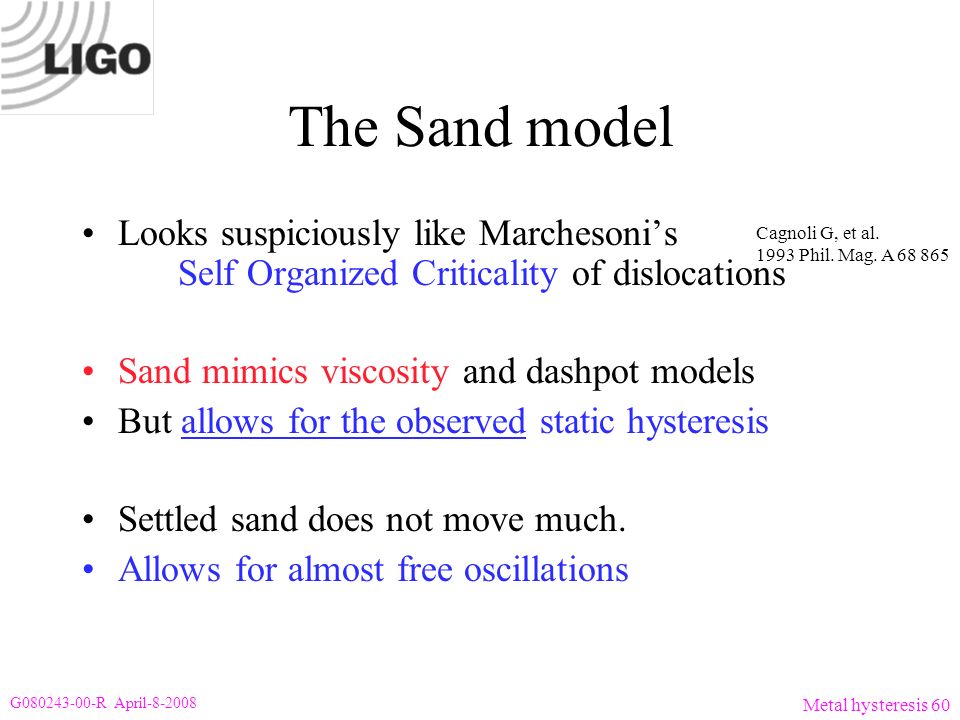 LIGO

The Sand model

• Looks suspiciously like Marchesoni's Self Organized Criticality of dislocations

Cagnoli G, et al.
1993 Phil. Mag. A 68 865

• Sand mimics viscosity and dashpot models
• But allows for the observed static hysteresis

• Settled sand does not move much.
• Allows for almost free oscillations

G080243-00-R April-8-2008

Metal hysteresis 60